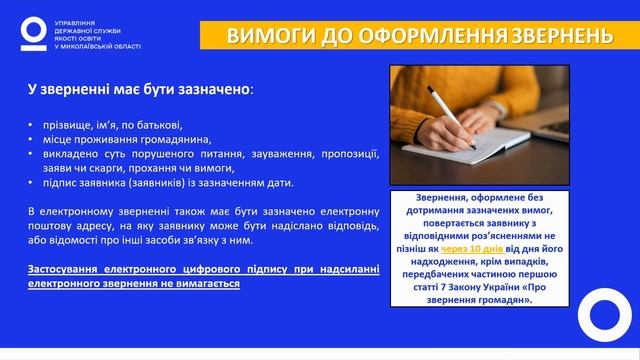 УПРАВЛІННЯ ДЕРЖАВНОЇ СЛУЖБИ ЯКОСТІ ОСВІТИ У МИКОЛАЇВСЬКІЙ ОБЛАСТІ

ВИМОГИ ДО ОФОРМЛЕННЯ ЗВЕРНЕНЬ

У зверненні має бути зазначено:

• прізвище, ім'я, по батькові,
• місце проживання громадянина,
• викладено суть порушеного питання, зауваження, пропозиції, заяви чи скарги, прохання чи вимоги,
• підпис заявника (заявників) із зазначенням дати.

В електронному зверненні також має бути зазначено електронну поштову адресу, на яку заявнику може бути надіслано відповідь, або відомості про інші засоби зв'язку з ним.

Застосування електронного цифрового підпису при надсиланні електронного звернення не вимагається

Звернення, оформлене без дотримання зазначених вимог, повертається заявнику з відповідними роз'ясненнями не пізніш як через 10 днів від дня його надходження, крім випадків, передбачених частиною першою статті 7 Закону України «Про звернення громадян».